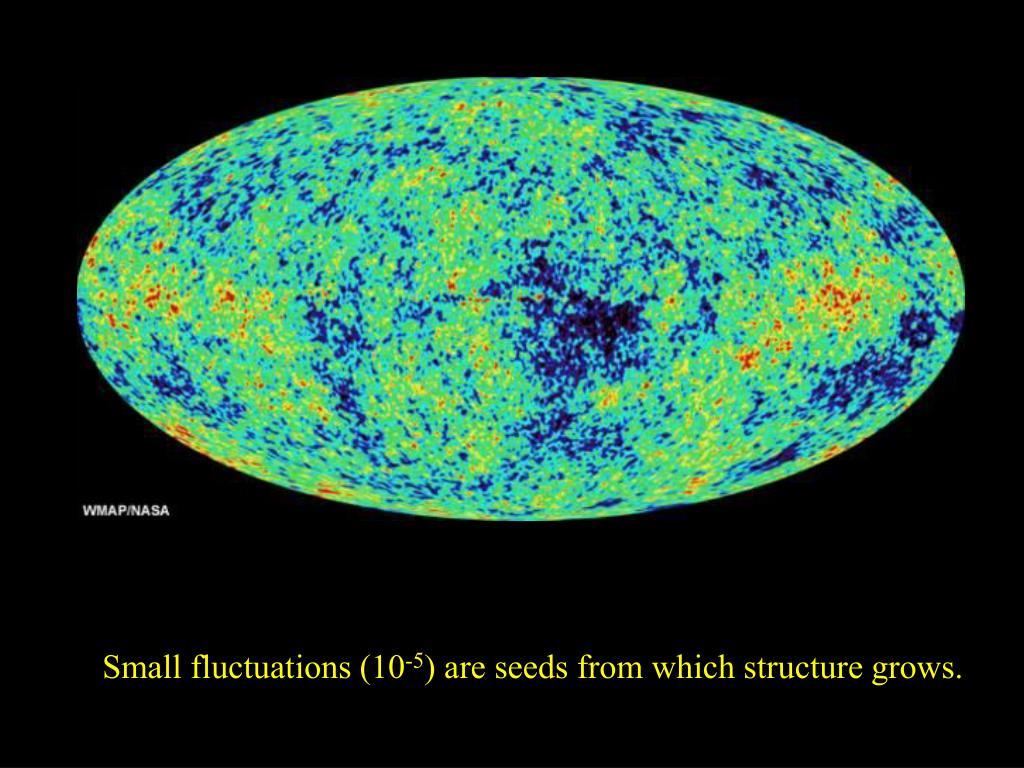 WMAP/NASA

Small fluctuations ($10^{-5}$) are seeds from which structure grows.